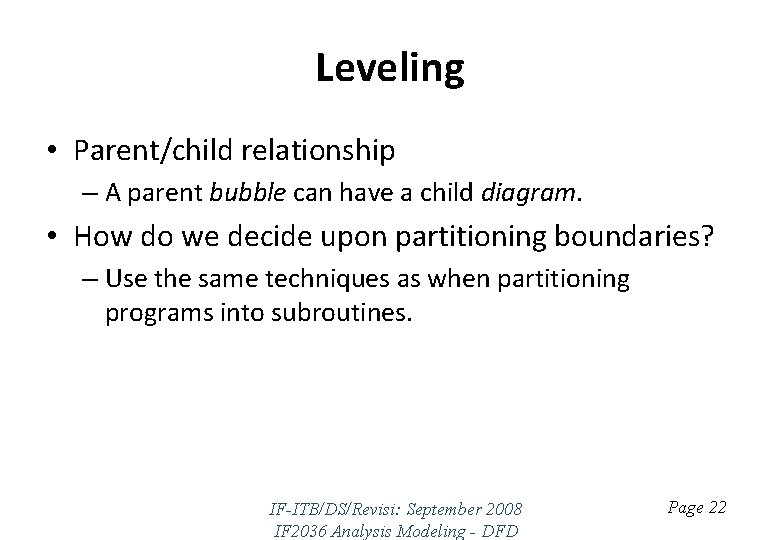 Leveling

• Parent/child relationship
– A parent bubble can have a child diagram.

• How do we decide upon partitioning boundaries?
– Use the same techniques as when partitioning programs into subroutines.

IF-ITB/DS/Revisi: September 2008
IF2036 Analysis Modeling - DFD

Page 22